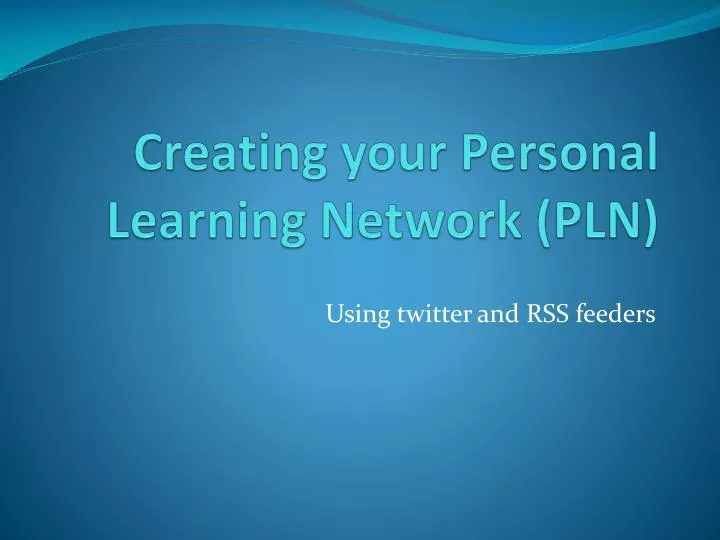 Creating your Personal Learning Network (PLN)

Using twitter and RSS feeders